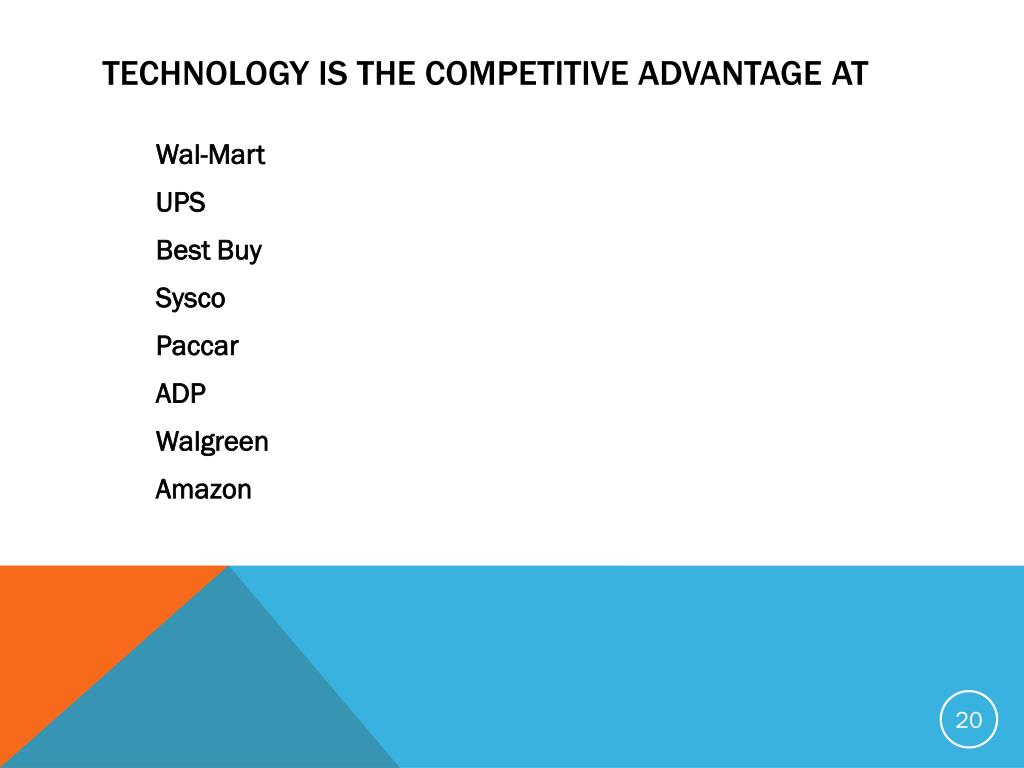 TECHNOLOGY IS THE COMPETITIVE ADVANTAGE AT

Wal-Mart

UPS

Best Buy

Sysco

Paccar

ADP

Walgreen

Amazon

20